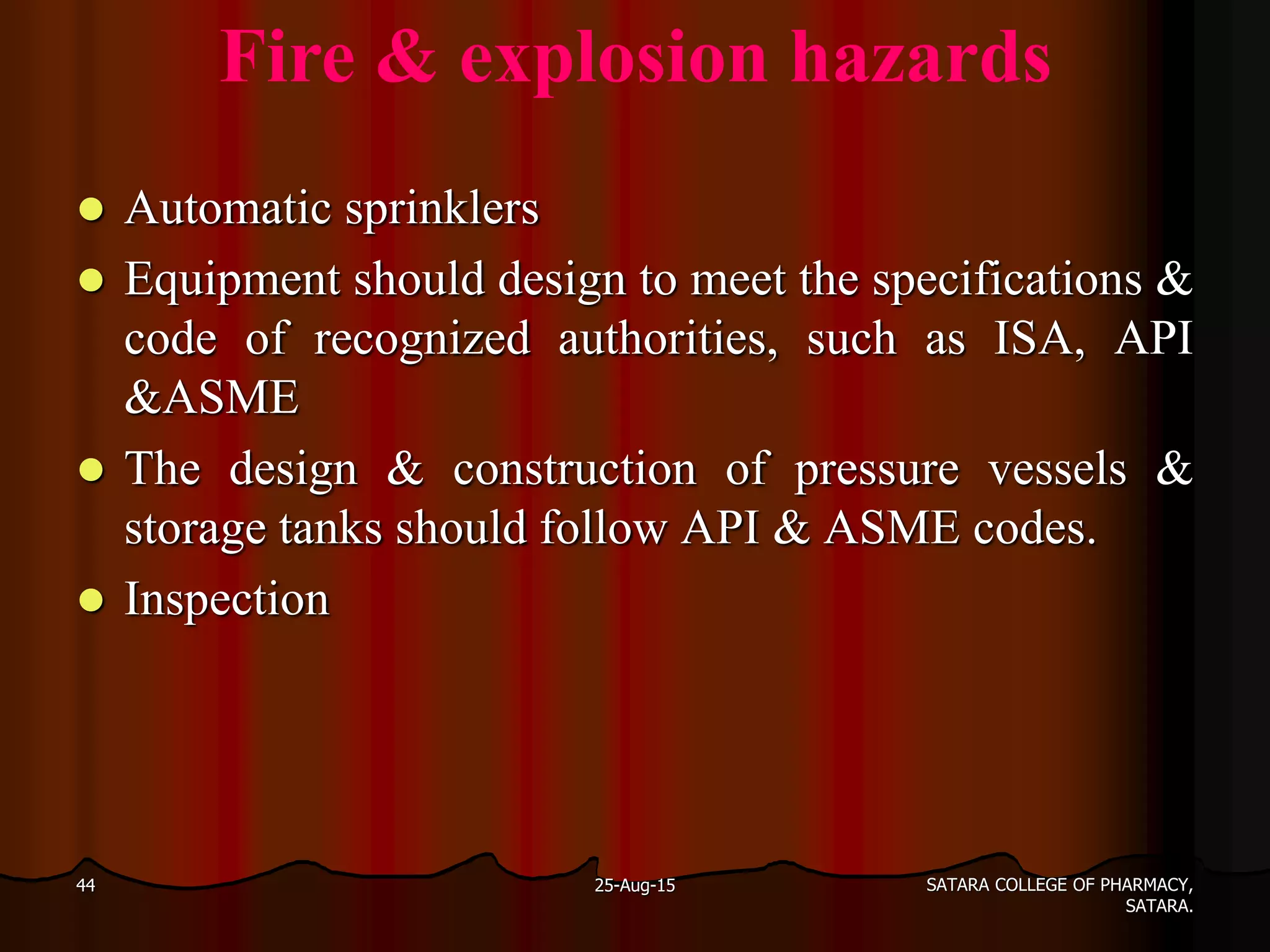 Fire & explosion hazards

- Automatic sprinklers
- Equipment should design to meet the specifications & code of recognized authorities, such as ISA, API &ASME
- The design & construction of pressure vessels & storage tanks should follow API & ASME codes.
- Inspection

44

25-Aug-15

SATARA COLLEGE OF PHARMACY, SATARA.